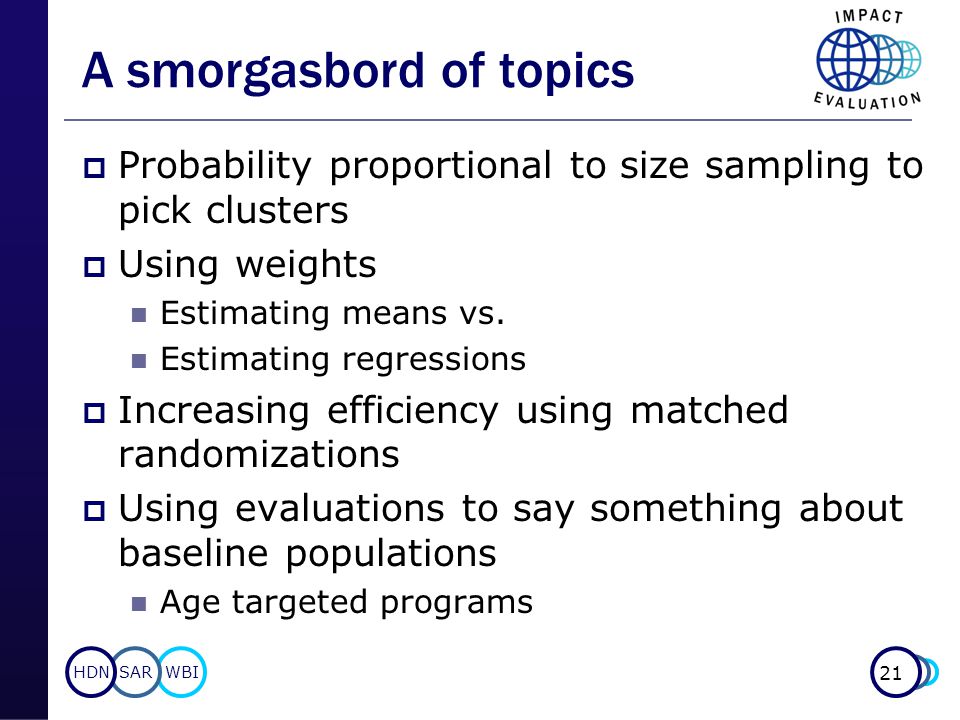 A smorgasbord of topics

IMPACT EVALUATION

Probability proportional to size sampling to pick clusters

Using weights

Estimating means vs.

Estimating regressions

Increasing efficiency using matched randomizations

Using evaluations to say something about baseline populations

Age targeted programs

HDN SAR WBI

21